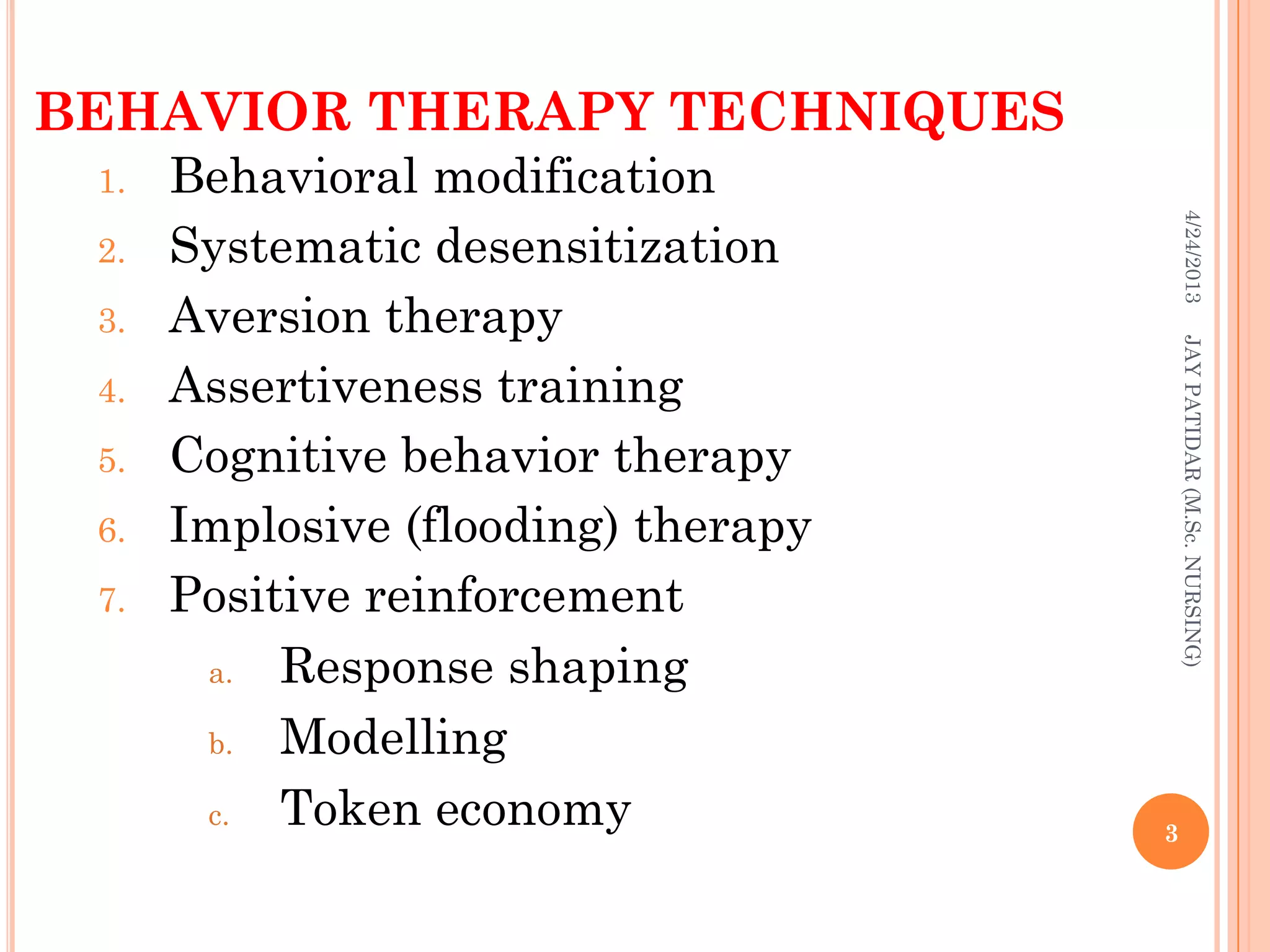 BEHAVIOR THERAPY TECHNIQUES

1. Behavioral modification
2. Systematic desensitization
3. Aversion therapy
4. Assertiveness training
5. Cognitive behavior therapy
6. Implosive (flooding) therapy
7. Positive reinforcement
   a. Response shaping
   b. Modelling
   c. Token economy

4/24/2013

JAY PATIDAR (M.Sc. NURSING)

3